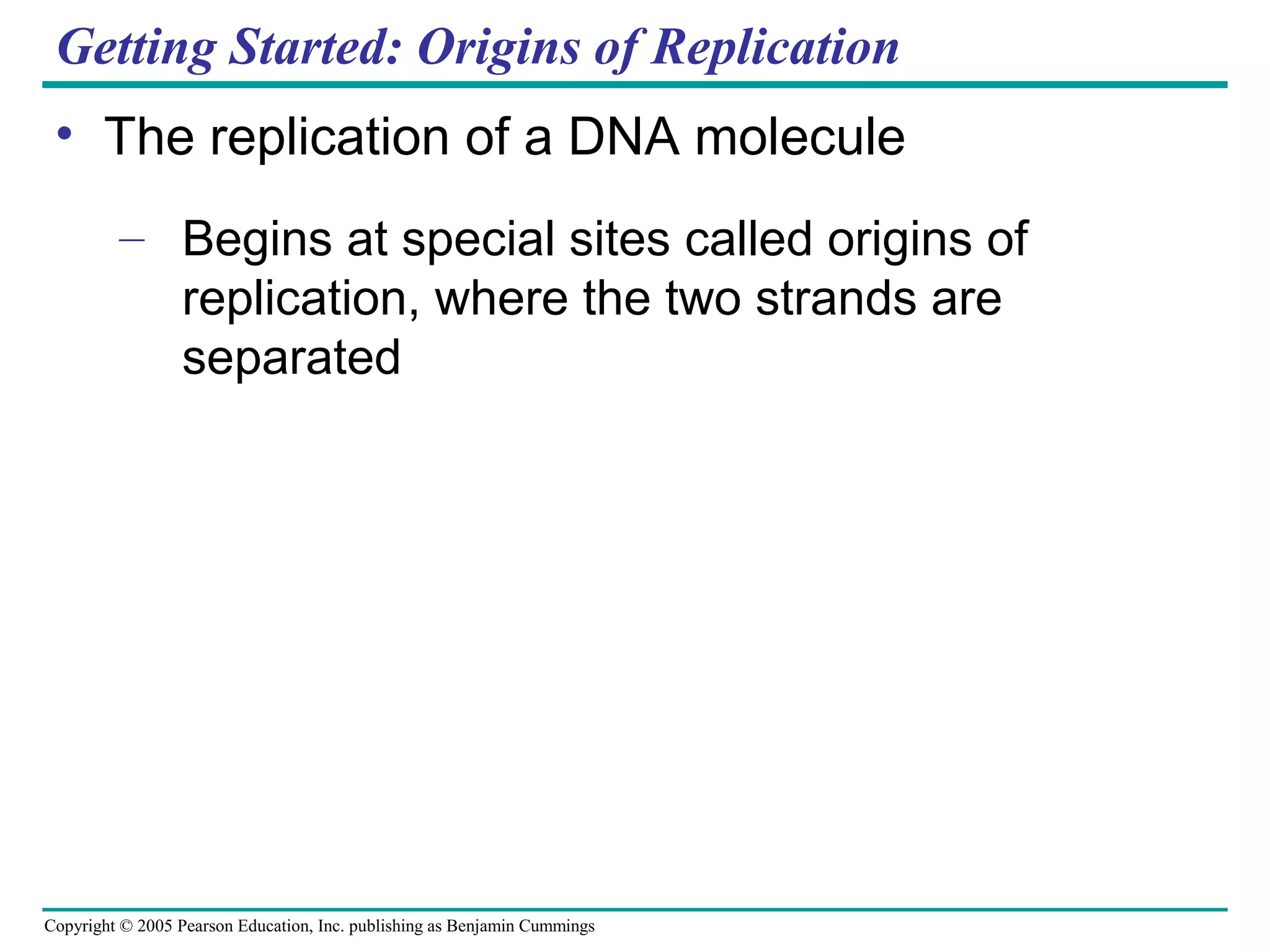 Getting Started: Origins of Replication

• The replication of a DNA molecule

– Begins at special sites called origins of replication, where the two strands are separated

Copyright © 2005 Pearson Education, Inc. publishing as Benjamin Cummings